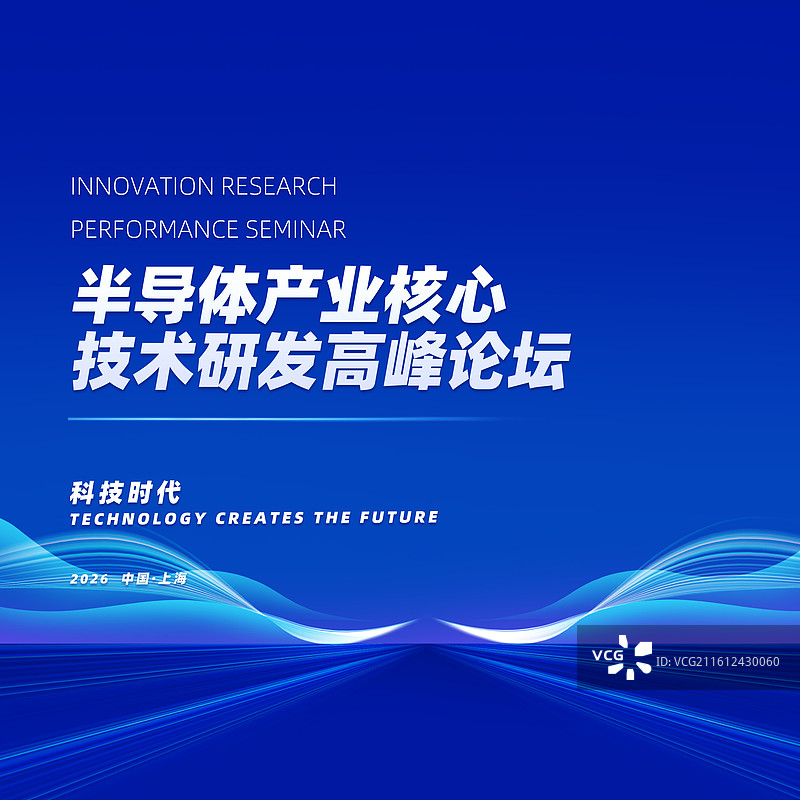 INNOVATION RESEARCH
PERFORMANCE SEMINAR

半导体产业核心
技术研发高峰论坛

科技时代
TECHNOLOGY CREATES THE FUTURE

2026 中国·上海

VCG
ID: VCG211612430060